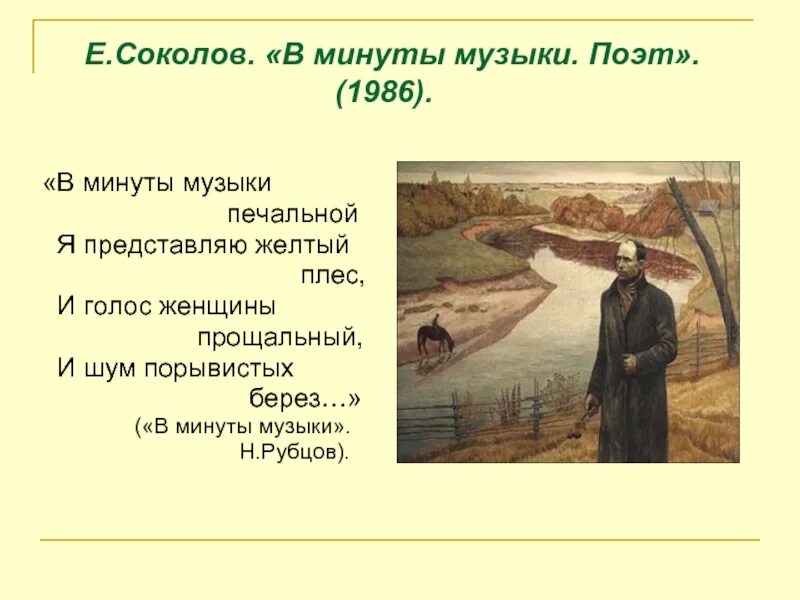 Е.Соколов. «В минуты музыки. Поэт». (1986).

«В минуты музыки печальной
Я представляю желтый плес,
И голос женщины прощальный,
И шум порывистых берез…»
(«В минуты музыки». Н.Рубцов).